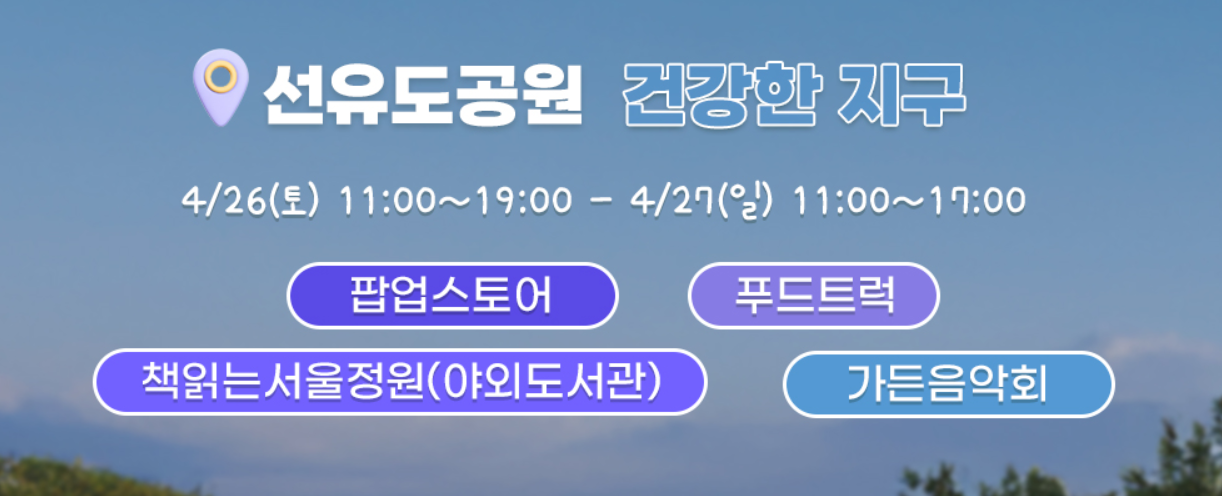 선유도공원 건강한 지구

4/26(토) 11:00~19:00 - 4/27(일) 11:00~17:00

팝업스토어

푸드트럭

책읽는서울정원(야외도서관)

가든음악회